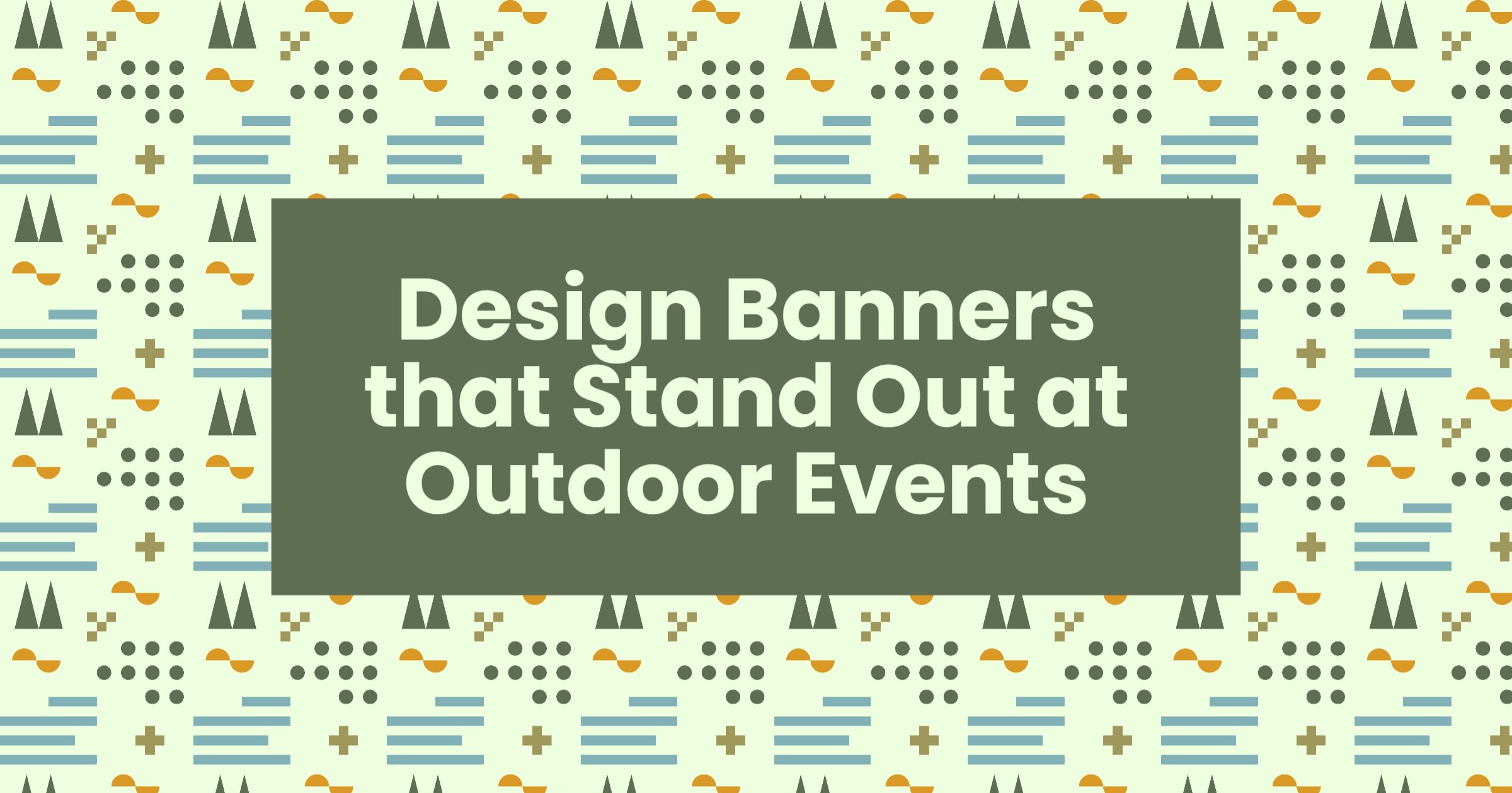 Design Banners that Stand Out at Outdoor Events